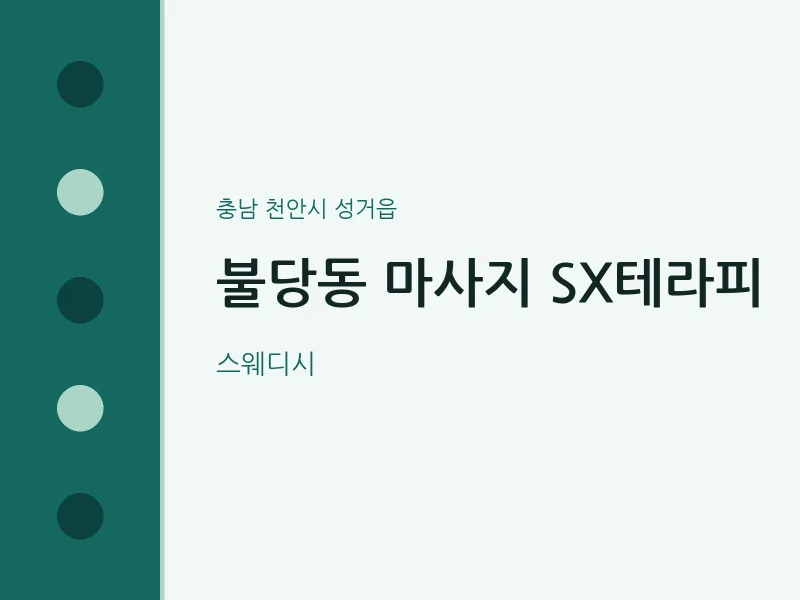 충남 천안시 성거읍

불당동 마사지 SX테라피

스웨디시